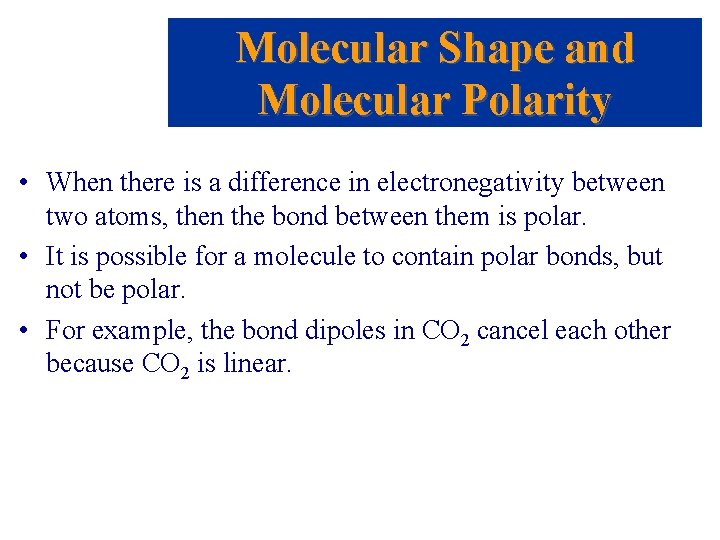 Molecular Shape and Molecular Polarity

• When there is a difference in electronegativity between two atoms, then the bond between them is polar.

• It is possible for a molecule to contain polar bonds, but not be polar.

• For example, the bond dipoles in $CO_2$ cancel each other because $CO_2$ is linear.